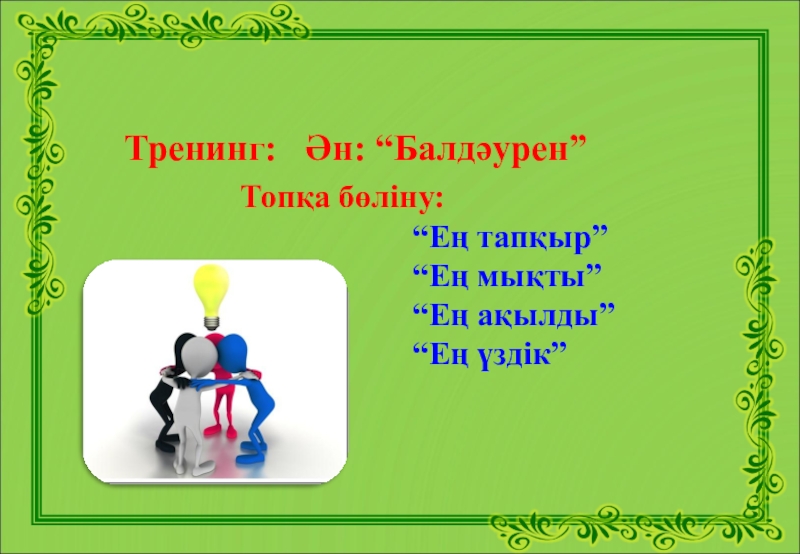 Тренинг: Ән: “Балдәурен”

Топқа бөліну:

“Ең тапқыр”
“Ең мықты”
“Ең ақылды”
“Ең үздік”